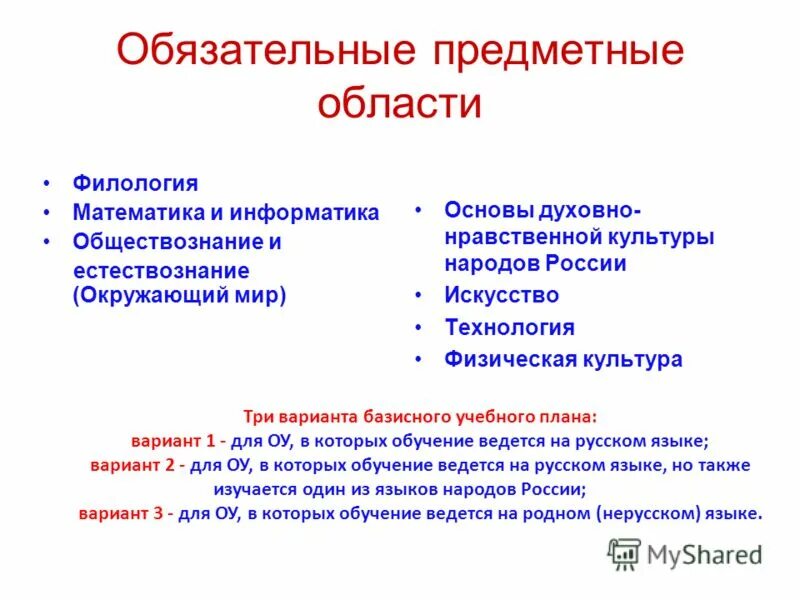 Обязательные предметные области

• Филология
• Математика и информатика
• Обществознание и естествознание (Окружающий мир)

• Основы духовно-нравственной культуры народов России
• Искусство
• Технология
• Физическая культура

Три варианта базисного учебного плана:
вариант 1 - для ОУ, в которых обучение ведется на русском языке;
вариант 2 - для ОУ, в которых обучение ведется на русском языке, но также изучается один из языков народов России;
вариант 3 - для ОУ, в которых обучение ведется на родном (нерусском) языке.

MyShared